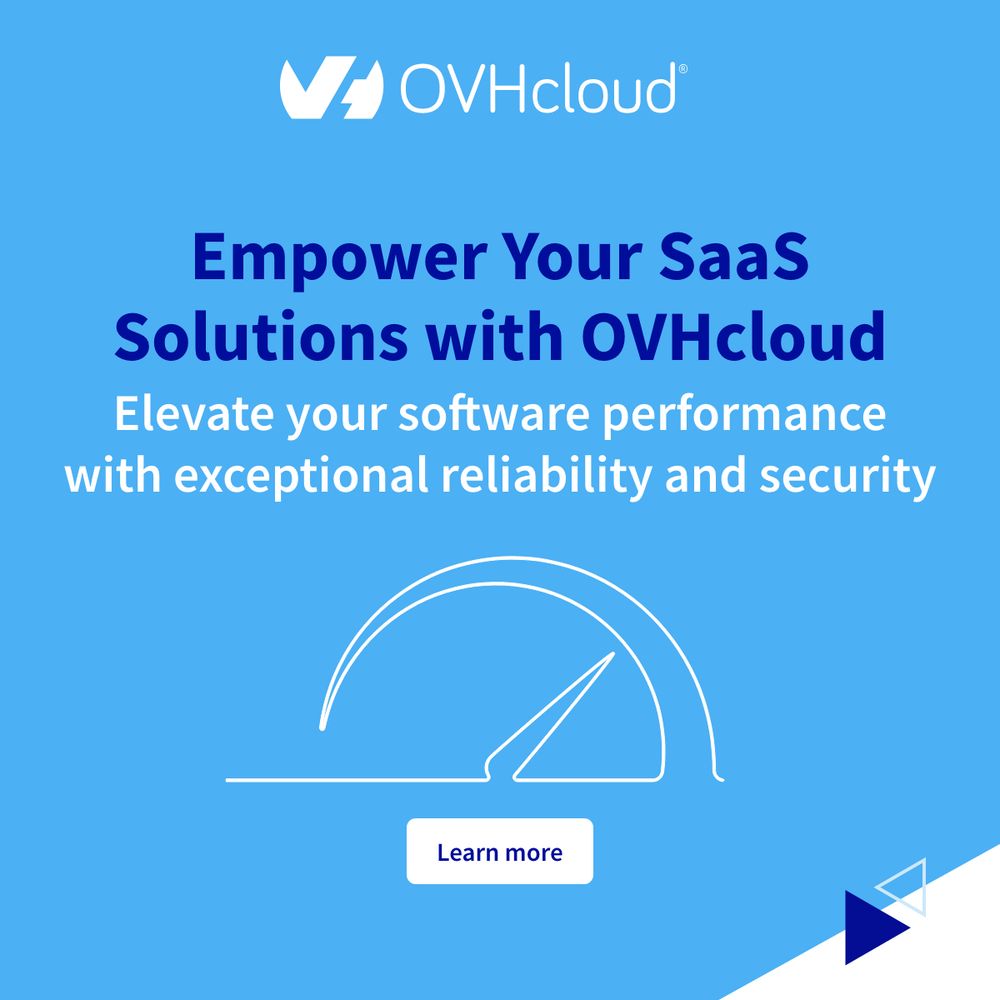 OVHcloud®

Empower Your SaaS Solutions with OVHcloud

Elevate your software performance with exceptional reliability and security

Learn more